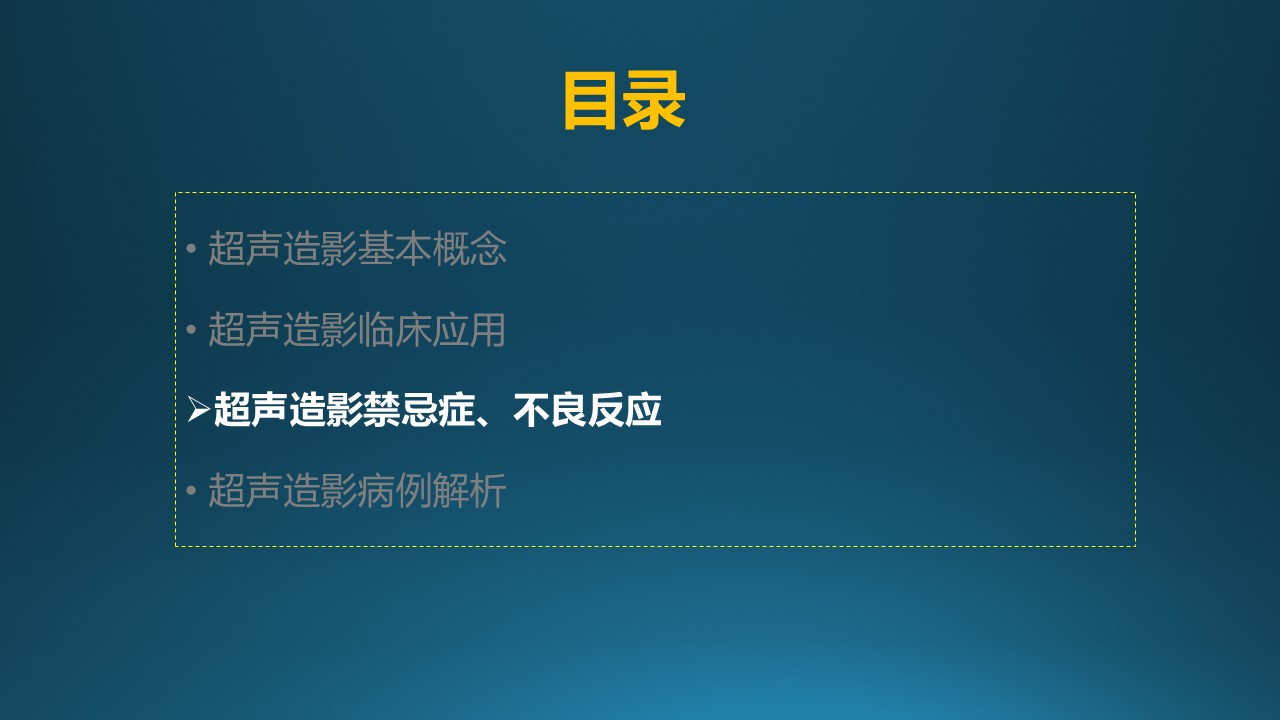 目录

• 超声造影基本概念

• 超声造影临床应用

➢超声造影禁忌症、不良反应

• 超声造影病例解析